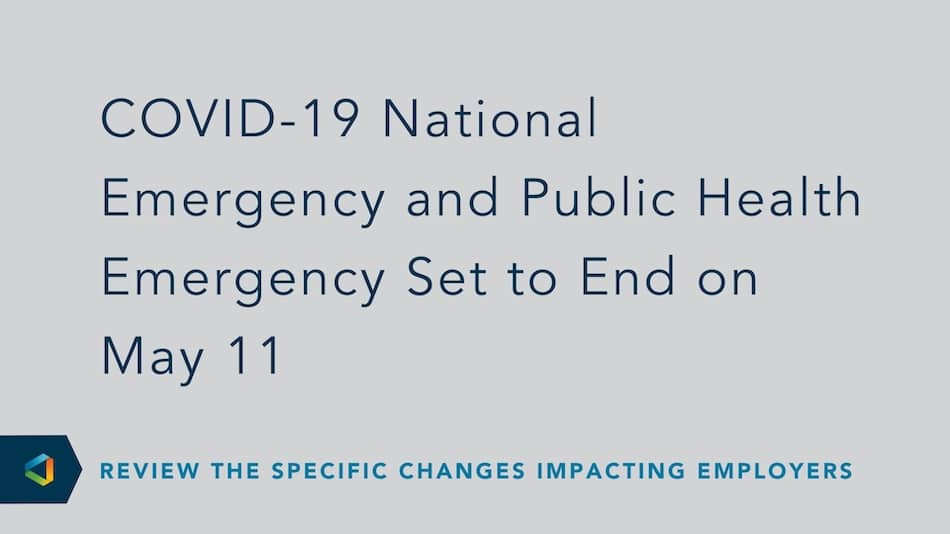 COVID-19 National Emergency and Public Health Emergency Set to End on May 11

REVIEW THE SPECIFIC CHANGES IMPACTING EMPLOYERS